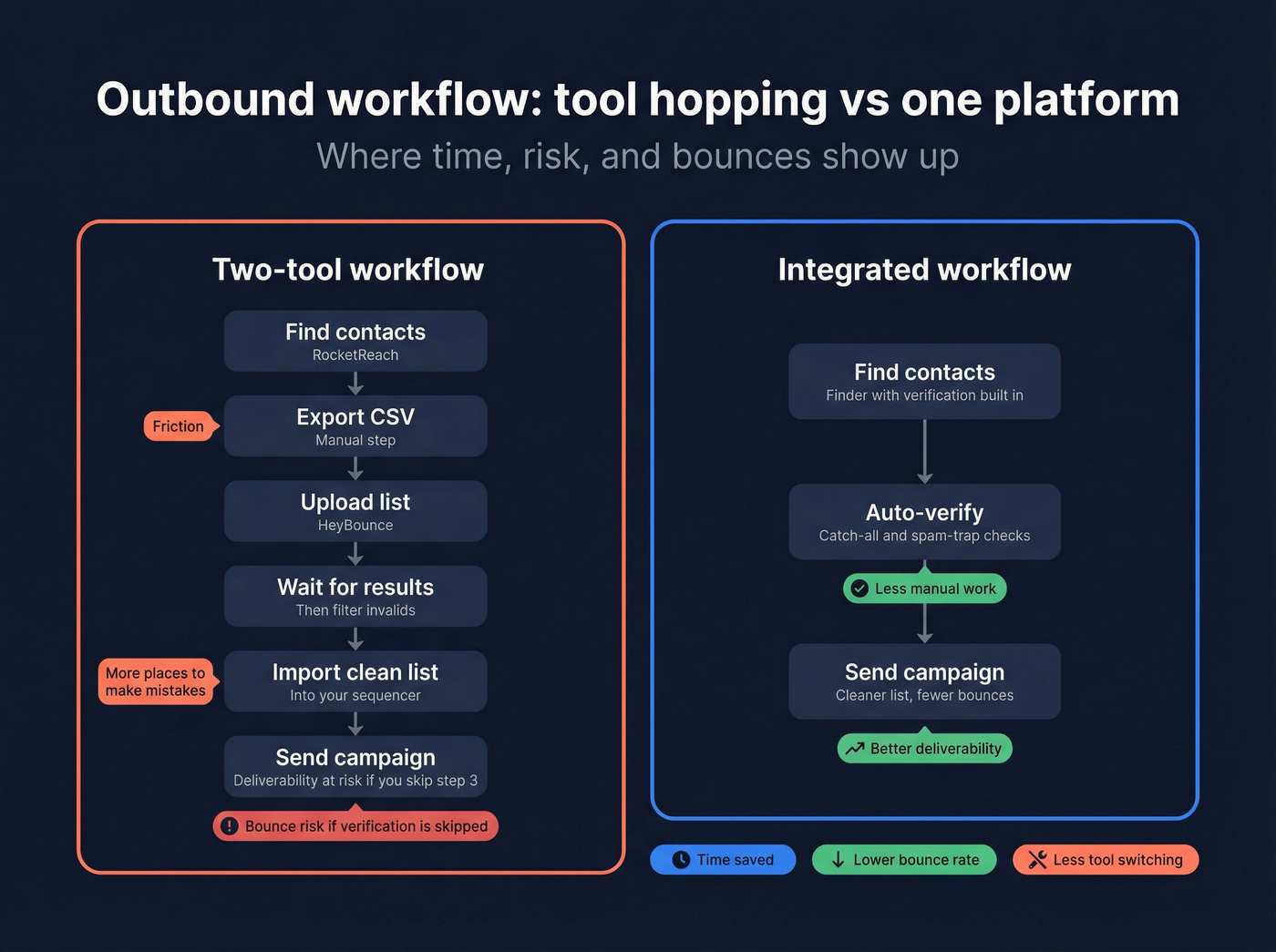 Outbound workflow: tool hopping vs one platform
Where time, risk, and bounces show up

Two-tool workflow

Find contacts
RocketReach

Friction
Export CSV
Manual step

Upload list
HeyBounce

Wait for results
Then filter invalids

More places to make mistakes
Import clean list
Into your sequencer

Send campaign
Deliverability at risk if you skip step 3

Bounce risk if verification is skipped

Integrated workflow

Find contacts
Finder with verification built in

Auto-verify
Catch-all and spam-trap checks

Less manual work

Send campaign
Cleaner list, fewer bounces

Better deliverability

Time saved
Lower bounce rate
Less tool switching